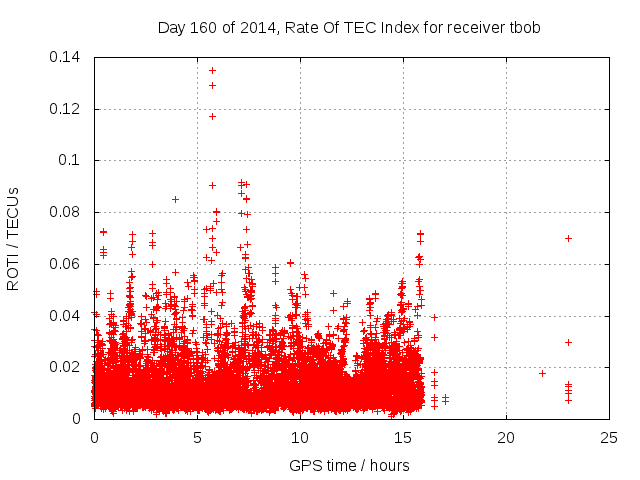 Day 160 of 2014, Rate Of TEC Index for receiver tbob

ROTI / TECUs

0.14
0.12
0.1
0.08
0.06
0.04
0.02
0

0
5
10
15
20
25

GPS time / hours